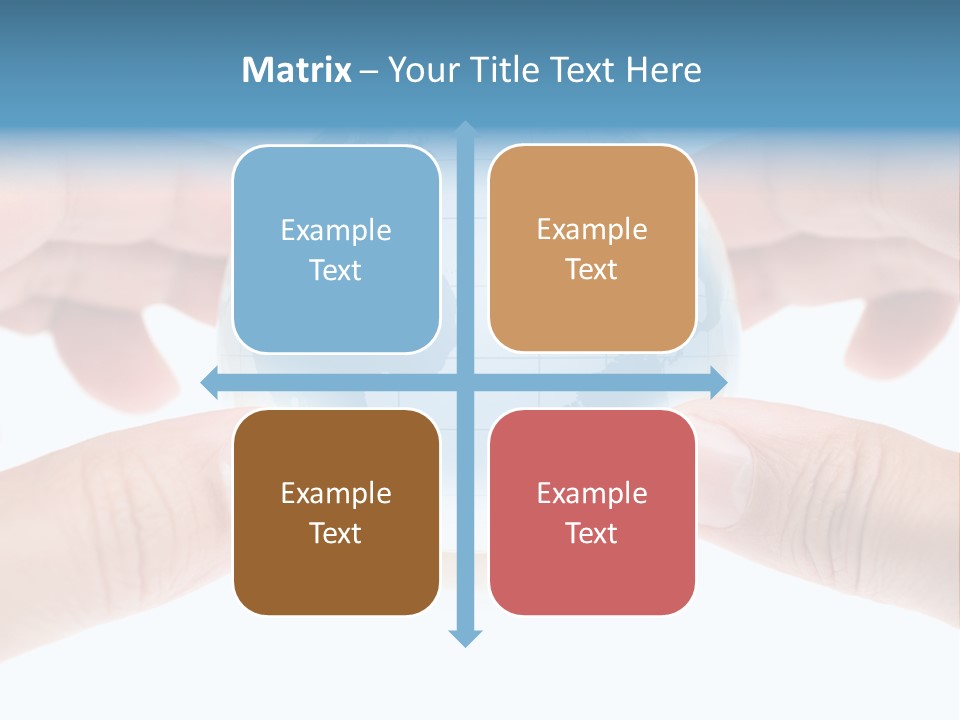 Matrix – Your Title Text Here

Example Text

Example Text

Example Text

Example Text